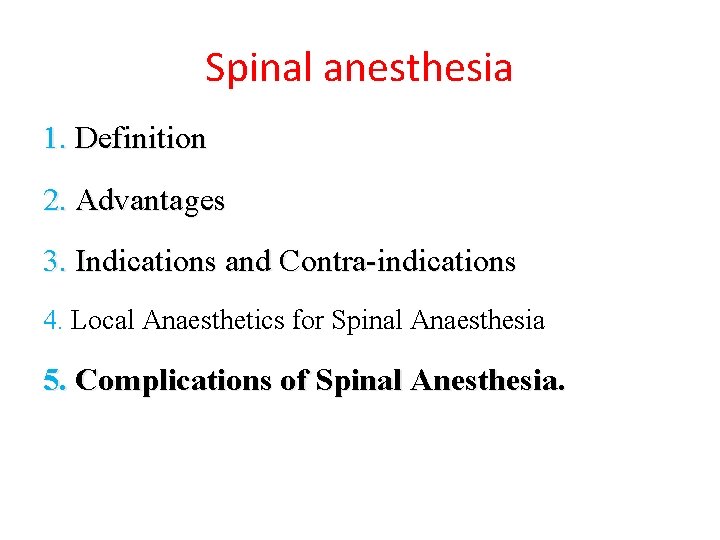 Spinal anesthesia

1. Definition

2. Advantages

3. Indications and Contra-indications

4. Local Anaesthetics for Spinal Anaesthesia

5. Complications of Spinal Anesthesia.